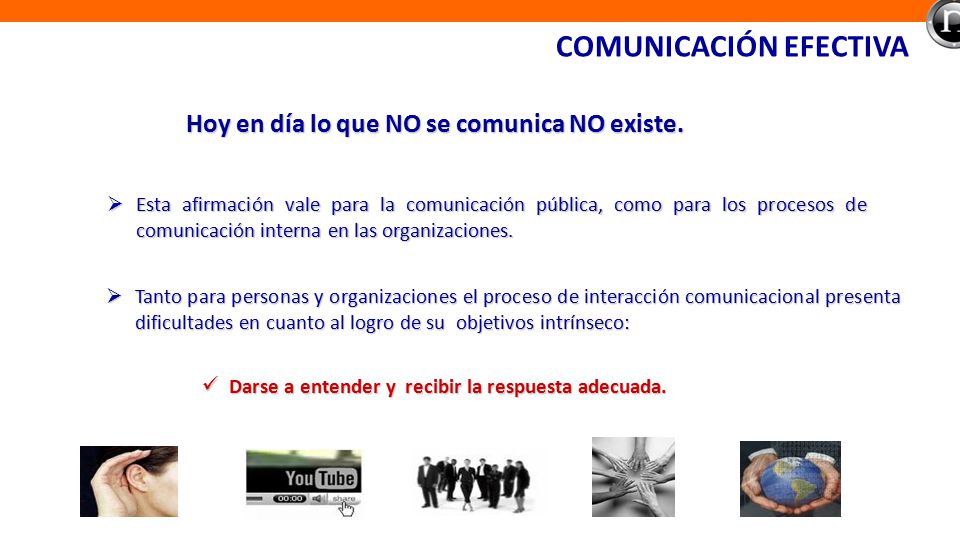 COMUNICACIÓN EFECTIVA

Hoy en día lo que NO se comunica NO existe.

➢ Esta afirmación vale para la comunicación pública, como para los procesos de comunicación interna en las organizaciones.

➢ Tanto para personas y organizaciones el proceso de interacción comunicacional presenta dificultades en cuanto al logro de su objetivos intrínseco:

✓ Darse a entender y recibir la respuesta adecuada.

YouTube
00:00
share